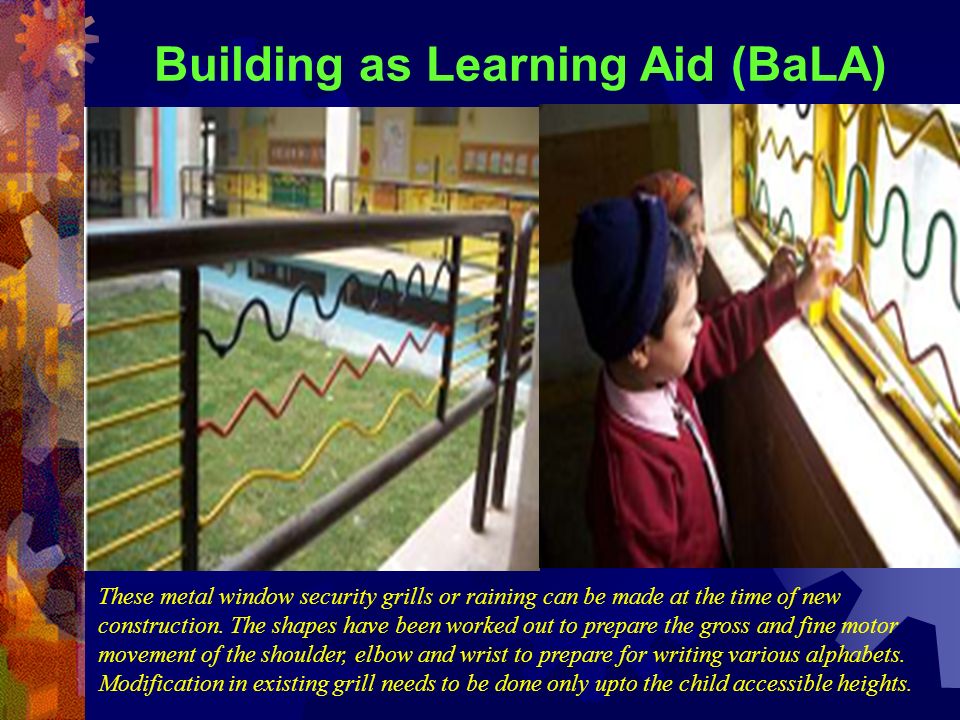 Building as Learning Aid (BaLA)

These metal window security grills or raining can be made at the time of new construction. The shapes have been worked out to prepare the gross and fine motor movement of the shoulder, elbow and wrist to prepare for writing various alphabets. Modification in existing grill needs to be done only upto the child accessible heights.